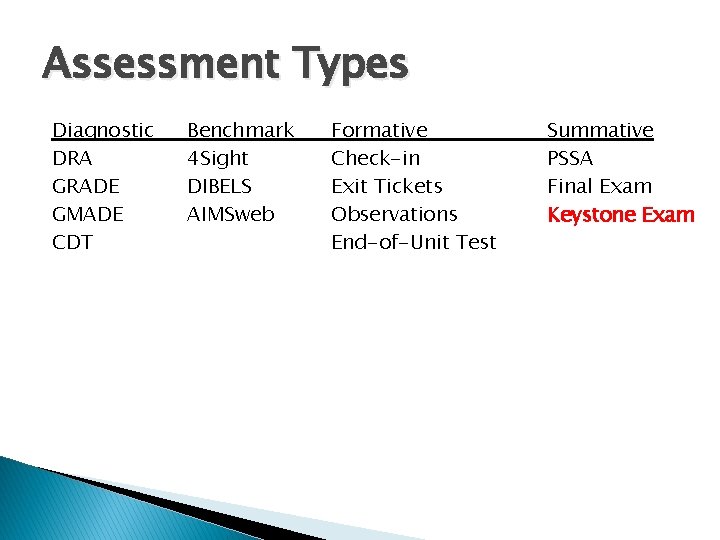 Assessment Types

| Diagnostic | Benchmark | Formative | Summative |
|---|---|---|---|
| DRA | 4Sight | Check-in | PSSA |
| GRADE | DIBELS | Exit Tickets | Final Exam |
| GMADE | AIMSweb | Observations | Keystone Exam |
| CDT | | End-of-Unit Test | |